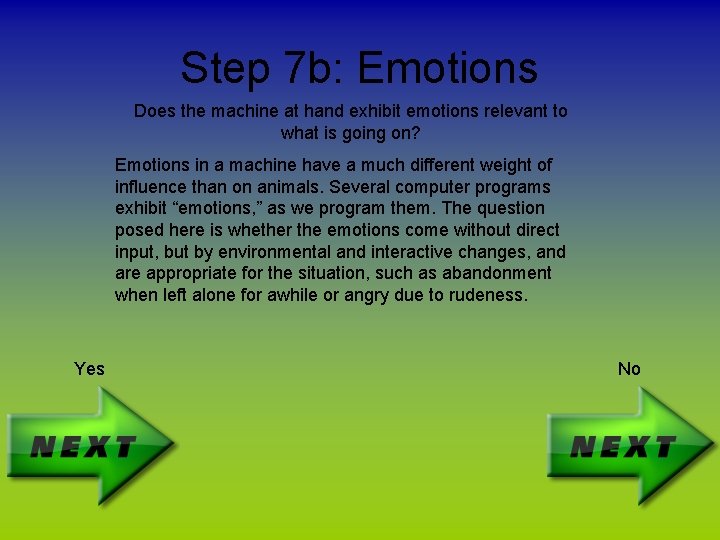 Step 7b: Emotions

Does the machine at hand exhibit emotions relevant to what is going on?

Emotions in a machine have a much different weight of influence than on animals. Several computer programs exhibit “emotions,” as we program them. The question posed here is whether the emotions come without direct input, but by environmental and interactive changes, and are appropriate for the situation, such as abandonment when left alone for awhile or angry due to rudeness.

Yes

NEXT

No

NEXT